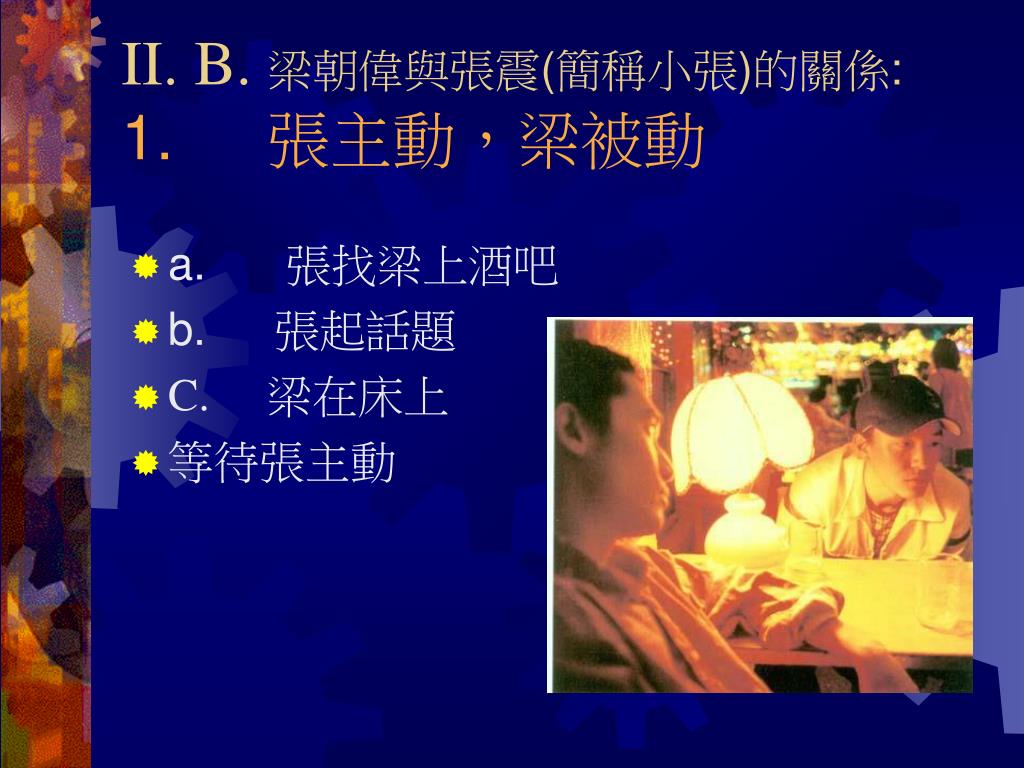 II. B. 梁朝偉與張震(簡稱小張)的關係:
1. 張主動，梁被動

a. 張找梁上酒吧
b. 張起話題
C. 梁在床上
等待張主動